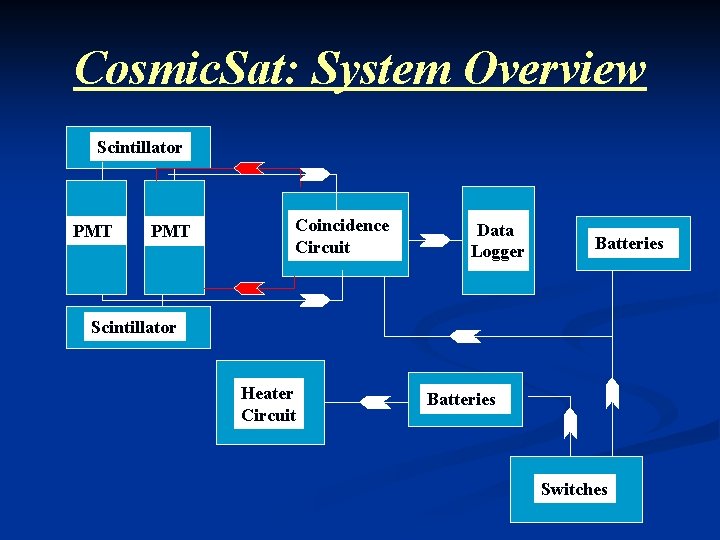 CosmicSat: System Overview

Scintillator

PMT

PMT

Coincidence Circuit

Data Logger

Batteries

Scintillator

Heater Circuit

Batteries

Switches